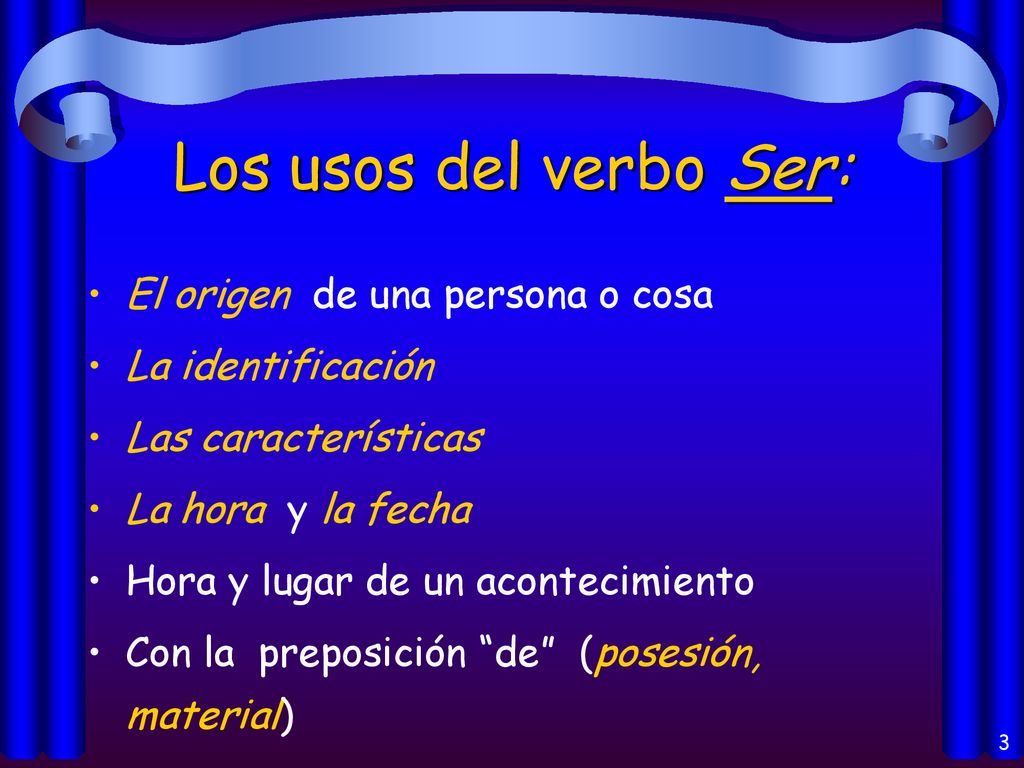 Los usos del verbo Ser:

• El origen de una persona o cosa
• La identificación
• Las características
• La hora y la fecha
• Hora y lugar de un acontecimiento
• Con la preposición “de” (posesión, material)

3